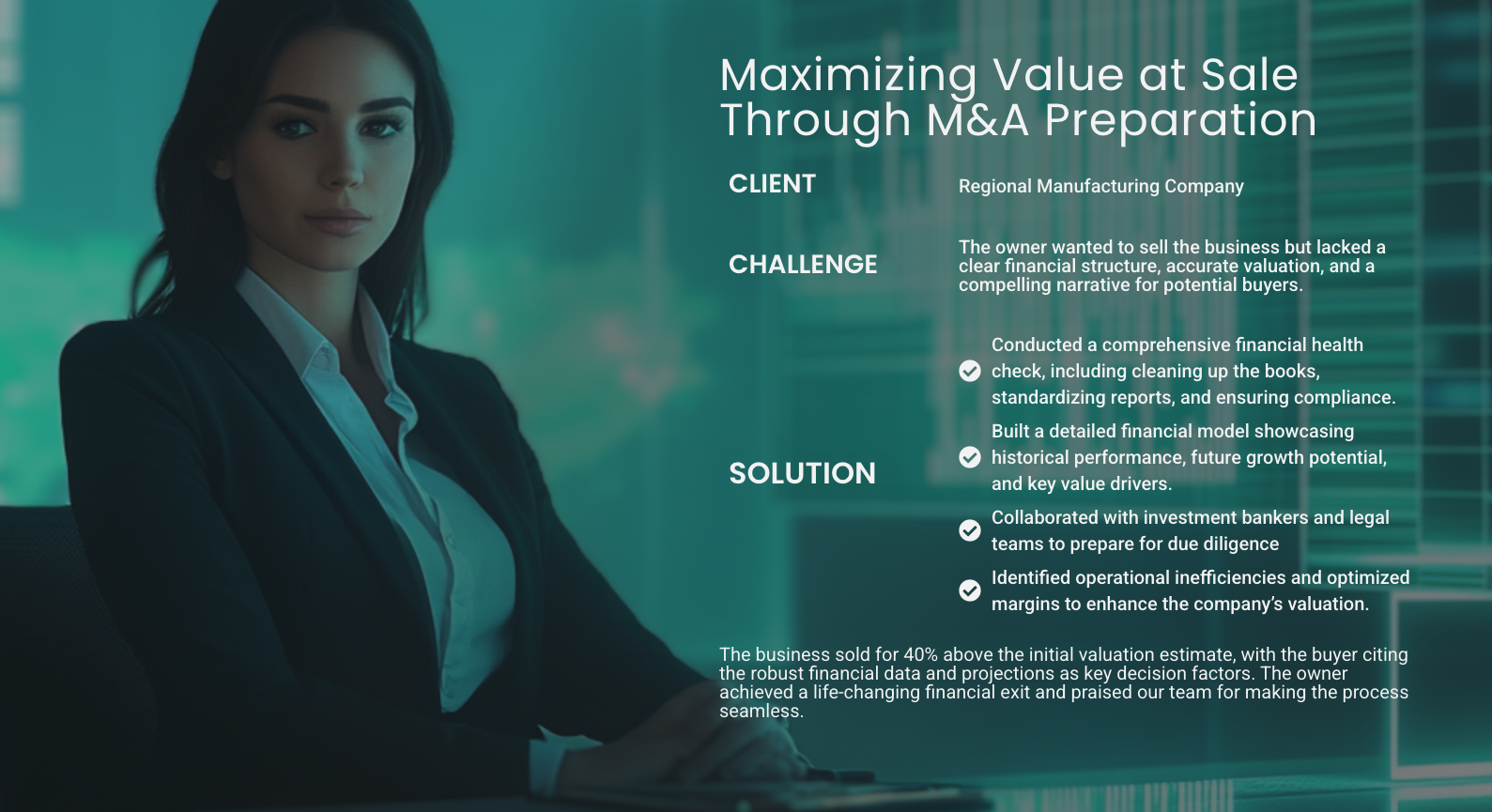 Maximizing Value at Sale Through M&A Preparation

CLIENT

Regional Manufacturing Company

CHALLENGE

The owner wanted to sell the business but lacked a clear financial structure, accurate valuation, and a compelling narrative for potential buyers.

SOLUTION

Conducted a comprehensive financial health check, including cleaning up the books, standardizing reports, and ensuring compliance.

Built a detailed financial model showcasing historical performance, future growth potential, and key value drivers.

Collaborated with investment bankers and legal teams to prepare for due diligence

Identified operational inefficiencies and optimized margins to enhance the company's valuation.

The business sold for 40% above the initial valuation estimate, with the buyer citing the robust financial data and projections as key decision factors. The owner achieved a life-changing financial exit and praised our team for making the process seamless.